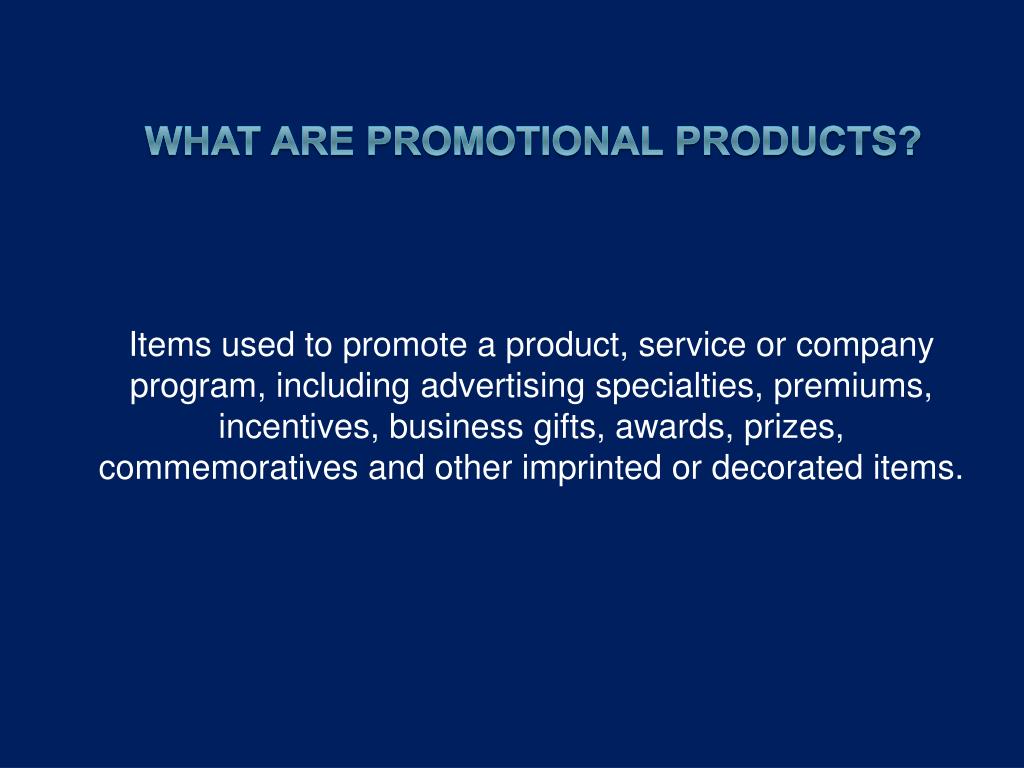 WHAT ARE PROMOTIONAL PRODUCTS?

Items used to promote a product, service or company program, including advertising specialties, premiums, incentives, business gifts, awards, prizes, commemoratives and other imprinted or decorated items.